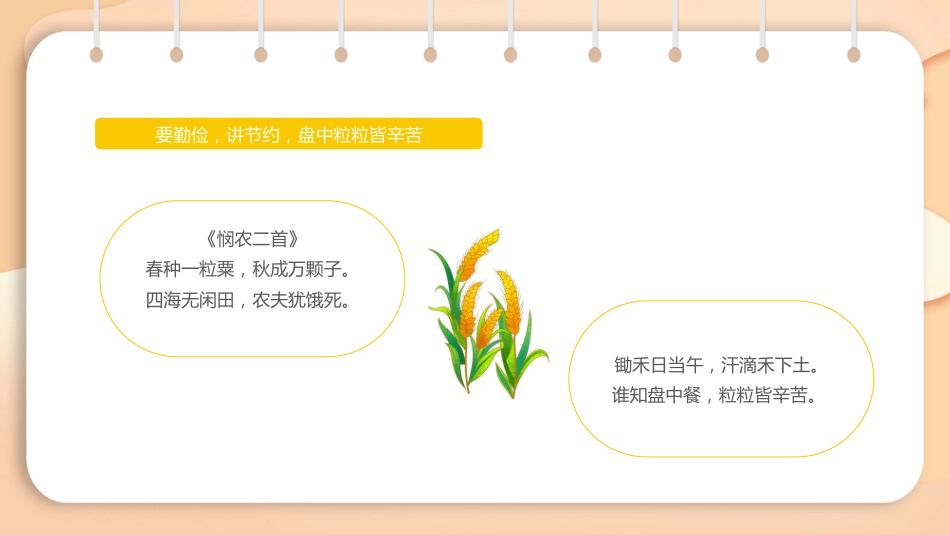 要勤俭，讲节约，盘中粒粒皆辛苦

《悯农二首》
春种一粒粟，秋成万颗子。
四海无闲田，农夫犹饿死。

锄禾日当午，汗滴禾下土。
谁知盘中餐，粒粒皆辛苦。